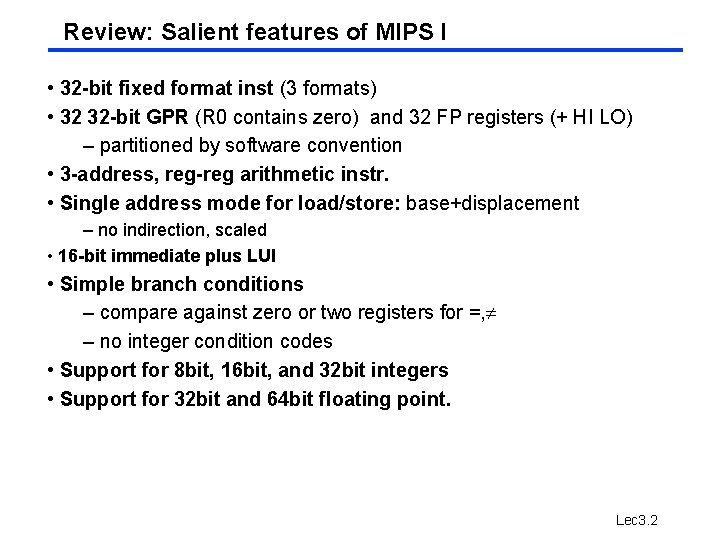 Review: Salient features of MIPS I

• 32-bit fixed format inst (3 formats)
• 32 32-bit GPR (R0 contains zero) and 32 FP registers (+ HI LO)
– partitioned by software convention
• 3-address, reg-reg arithmetic instr.
• Single address mode for load/store: base+displacement
– no indirection, scaled
• 16-bit immediate plus LUI
• Simple branch conditions
– compare against zero or two registers for =,≠
– no integer condition codes
• Support for 8bit, 16bit, and 32bit integers
• Support for 32bit and 64bit floating point.

Lec3.2